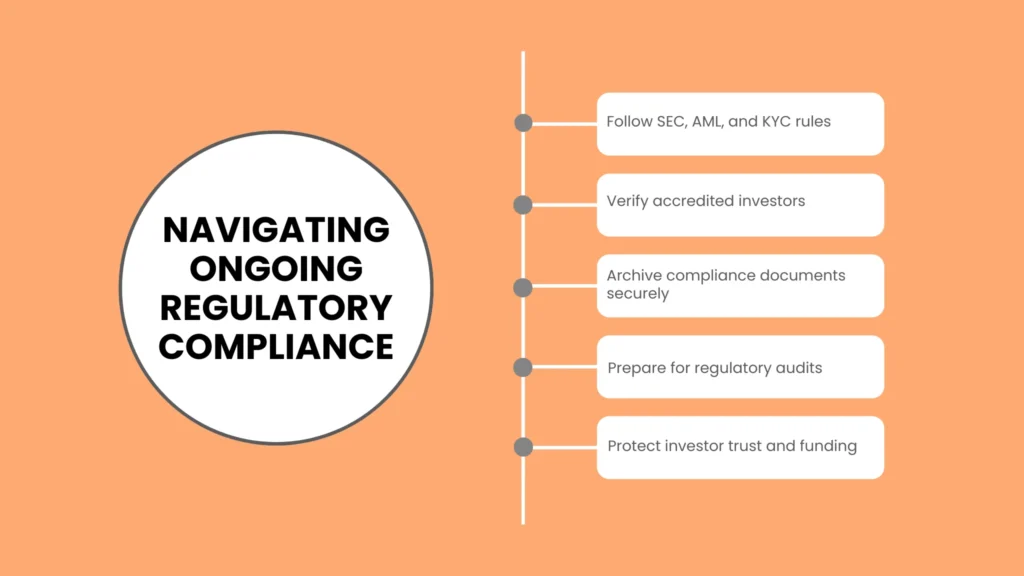 NAVIGATING ONGOING REGULATORY COMPLIANCE

Follow SEC, AML, and KYC rules

Verify accredited investors

Archive compliance documents securely

Prepare for regulatory audits

Protect investor trust and funding